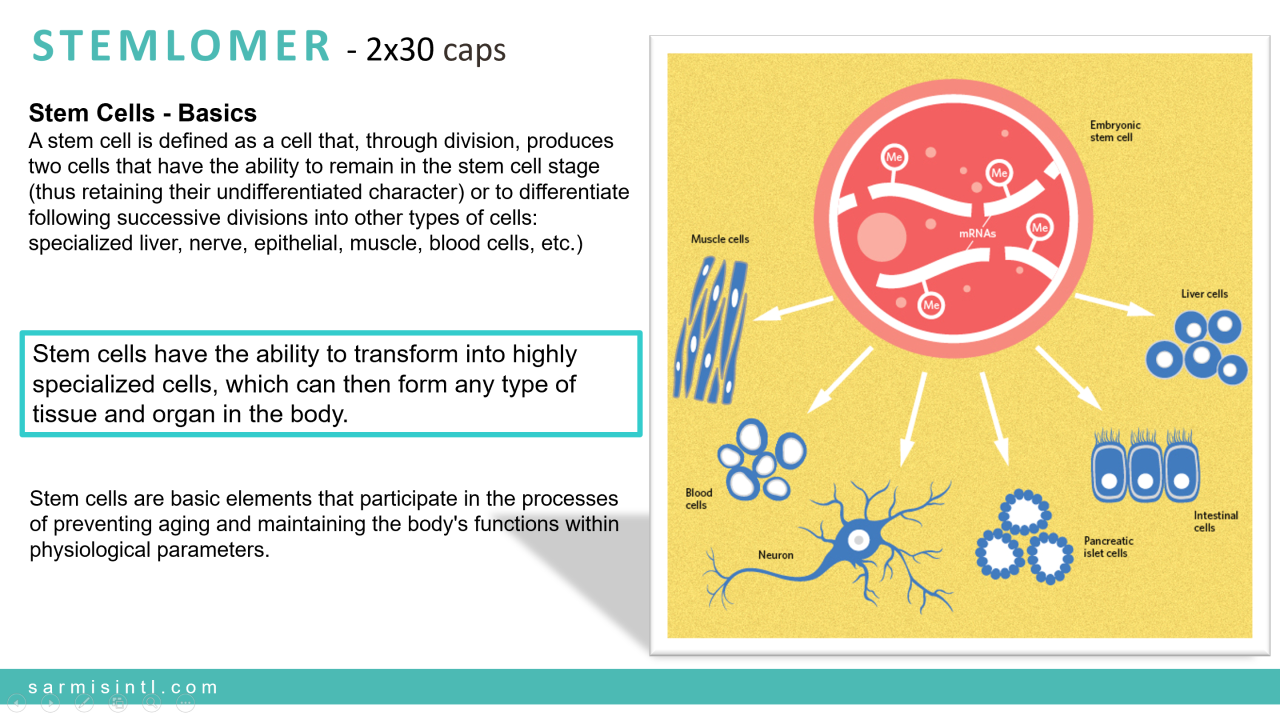 STEMLOMER - 2x30 caps

Stem Cells - Basics
A stem cell is defined as a cell that, through division, produces two cells that have the ability to remain in the stem cell stage (thus retaining their undifferentiated character) or to differentiate following successive divisions into other types of cells: specialized liver, nerve, epithelial, muscle, blood cells, etc.)

Stem cells have the ability to transform into highly specialized cells, which can then form any type of tissue and organ in the body.

Stem cells are basic elements that participate in the processes of preventing aging and maintaining the body's functions within physiological parameters.

Embryonic stem cell

Me

Me

Me

Me

mRNAs

Muscle cells

Liver cells

Blood cells

Neuron

Pancreatic islet cells

Intestinal cells

sarmisintl.com